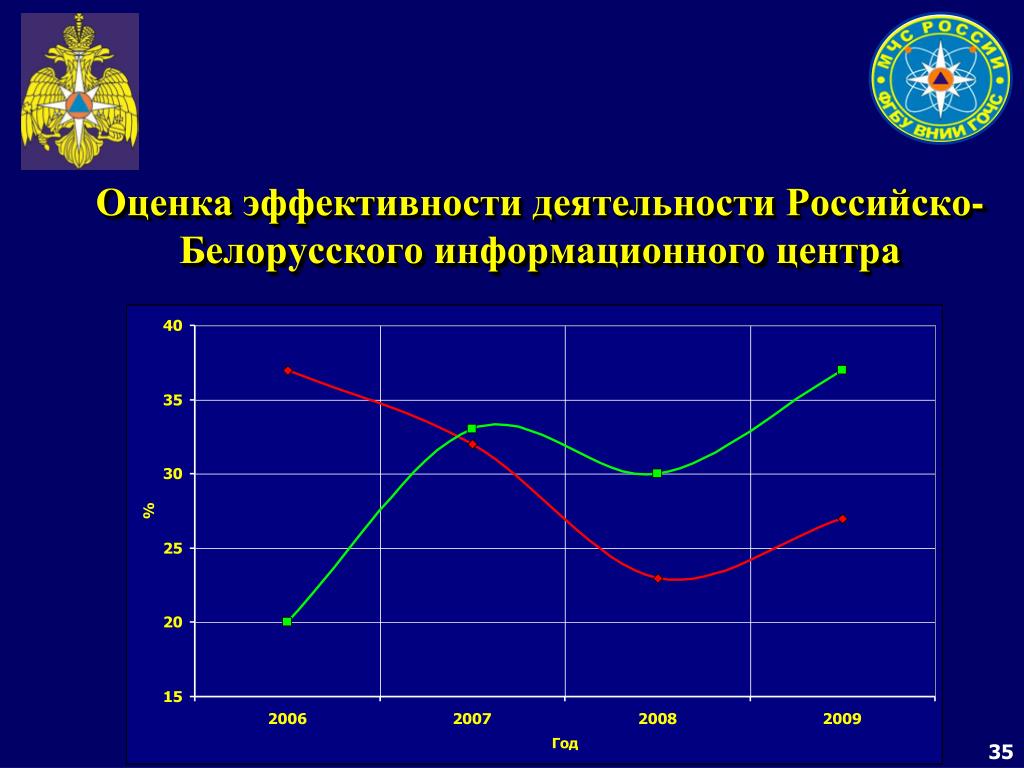 МЧС РОССИИ
ФГБУ ВНИИ ГОЧС

Оценка эффективности деятельности Российско-Белорусского информационного центра

40
35
30
25
20
15
%
2006
2007
2008
2009
Год

35